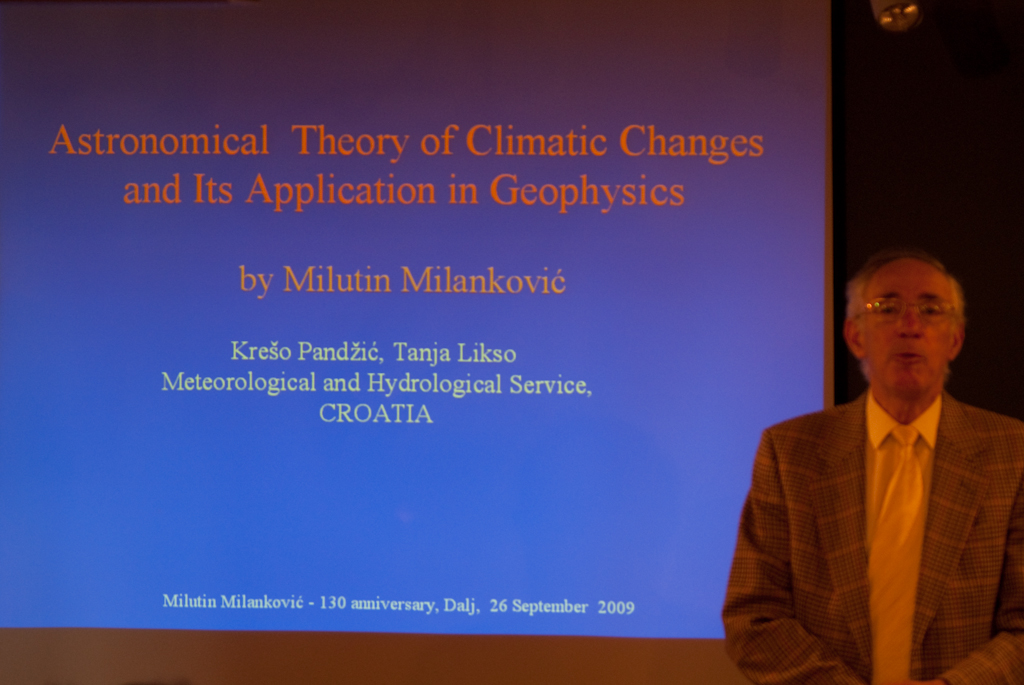 Astronomical Theory of Climatic Changes and Its Application in Geophysics

by Milutin Milanković

Krešo Pandžić, Tanja Likso
Meteorological and Hydrological Service,
CROATIA

Milutin Milanković - 130 anniversary, Dalj, 26 September 2009